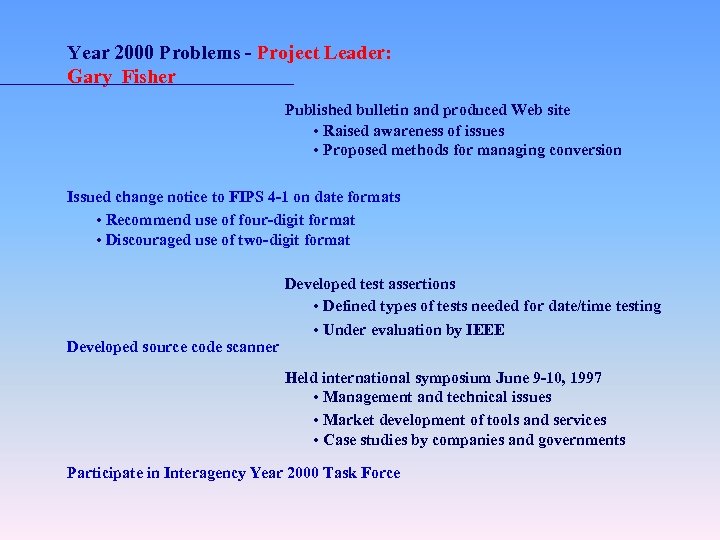 Year 2000 Problems - Project Leader:
Gary Fisher

Published bulletin and produced Web site
• Raised awareness of issues
• Proposed methods for managing conversion

Issued change notice to FIPS 4-1 on date formats
• Recommend use of four-digit format
• Discouraged use of two-digit format

Developed test assertions
• Defined types of tests needed for date/time testing
• Under evaluation by IEEE

Developed source code scanner

Held international symposium June 9-10, 1997
• Management and technical issues
• Market development of tools and services
• Case studies by companies and governments

Participate in Interagency Year 2000 Task Force